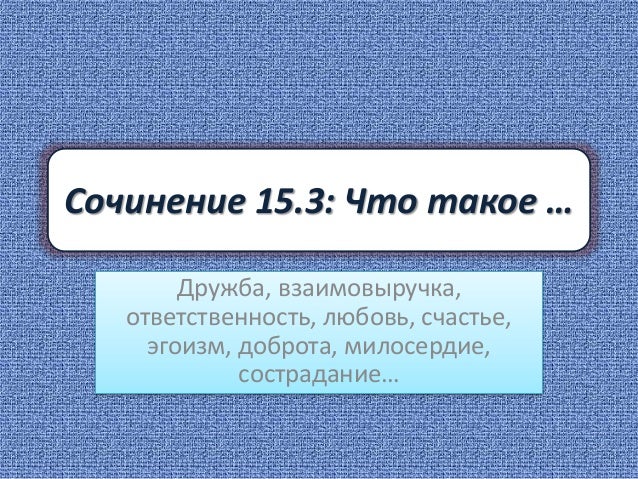 Сочинение 15.3: Что такое …

Дружба, взаимовыручка, ответственность, любовь, счастье, эгоизм, доброта, милосердие, сострадание…